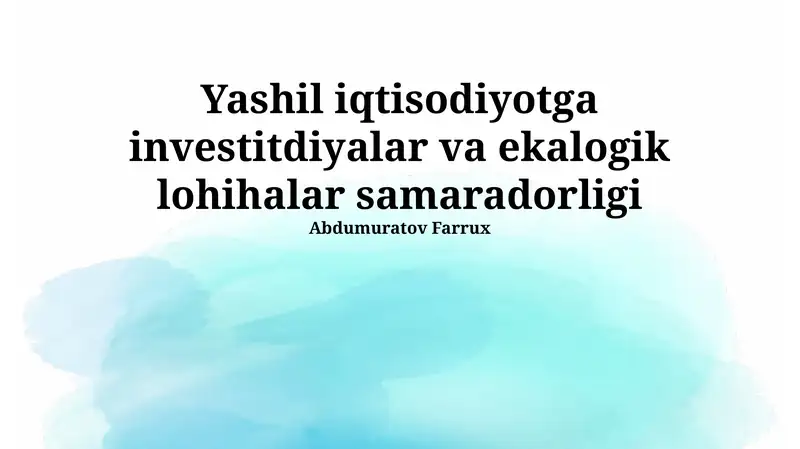 Yashil iqtisodiyotga investitdiyalar va ekalogik lohihalar samaradorligi

Abdumuratov Farrux